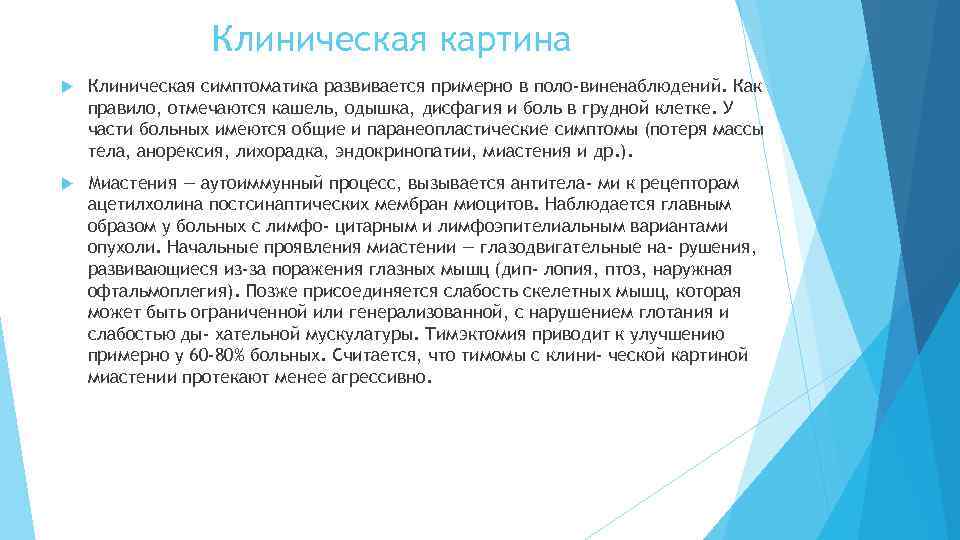 Клиническая картина

Клиническая симптоматика развивается примерно в поло-виненаблюдений. Как правило, отмечаются кашель, одышка, дисфагия и боль в грудной клетке. У части больных имеются общие и паранеопластические симптомы (потеря массы тела, анорексия, лихорадка, эндокринопатии, миастения и др.).

Миастения — аутоиммунный процесс, вызывается антитела- ми к рецепторам ацетилхолина постсинаптических мембран миоцитов. Наблюдается главным образом у больных с лимфо- цитарным и лимфоэпителиальным вариантами опухоли. Начальные проявления миастении — глазодвигательные на- рушения, развивающиеся из-за поражения глазных мышц (дип- лопия, птоз, наружная офтальмоплегия). Позже присоединяется слабость скелетных мышц, которая может быть ограниченной или генерализованной, с нарушением глотания и слабостью ды- хательной мускулатуры. Тимэктомия приводит к улучшению примерно у 60-80% больных. Считается, что тимомы с клини- ческой картиной миастении протекают менее агрессивно.